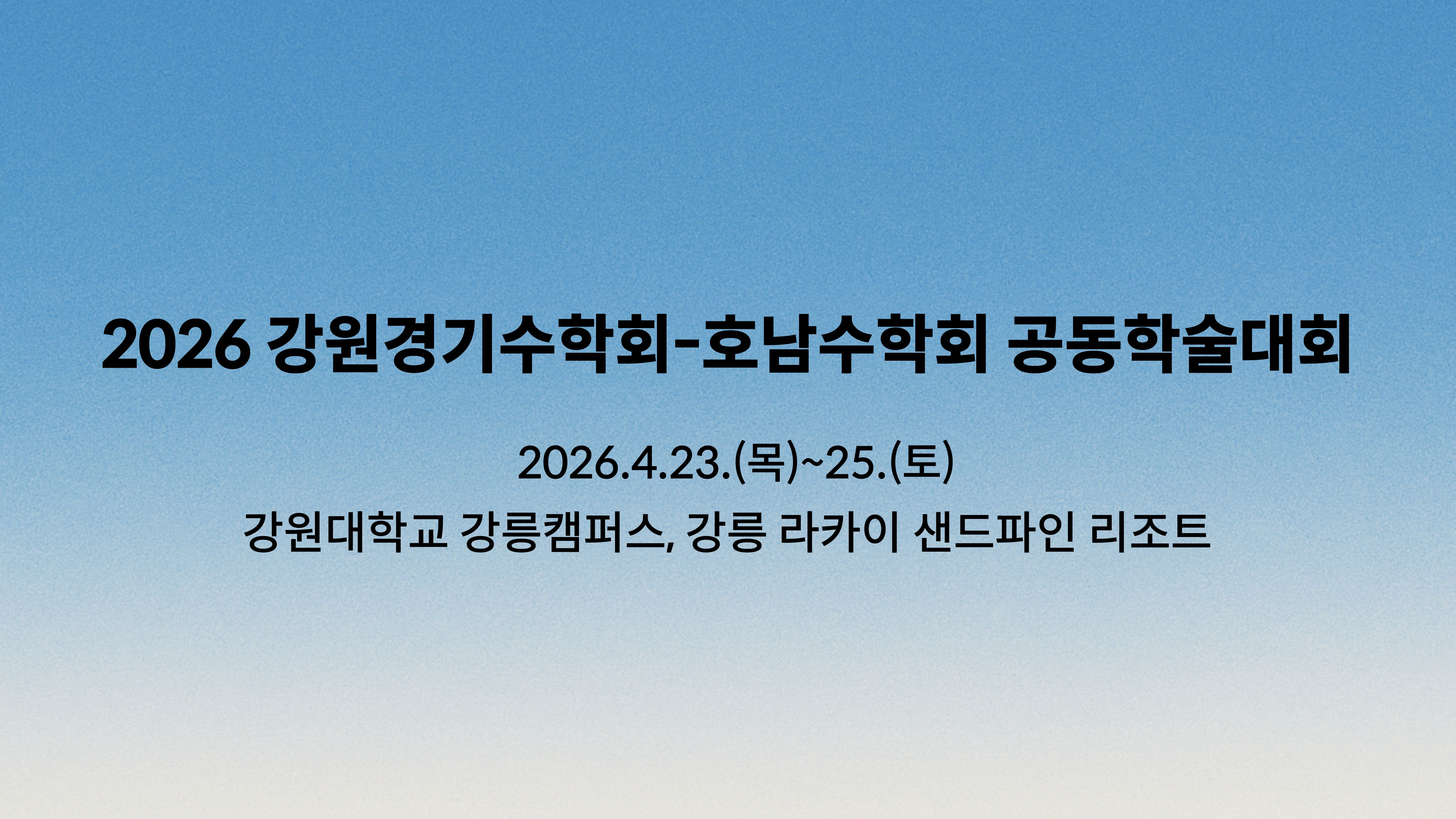 2026 강원경기수학회-호남수학회 공동학술대회

2026.4.23.(목)~25.(토)

강원대학교 강릉캠퍼스, 강릉 라카이 샌드파인 리조트